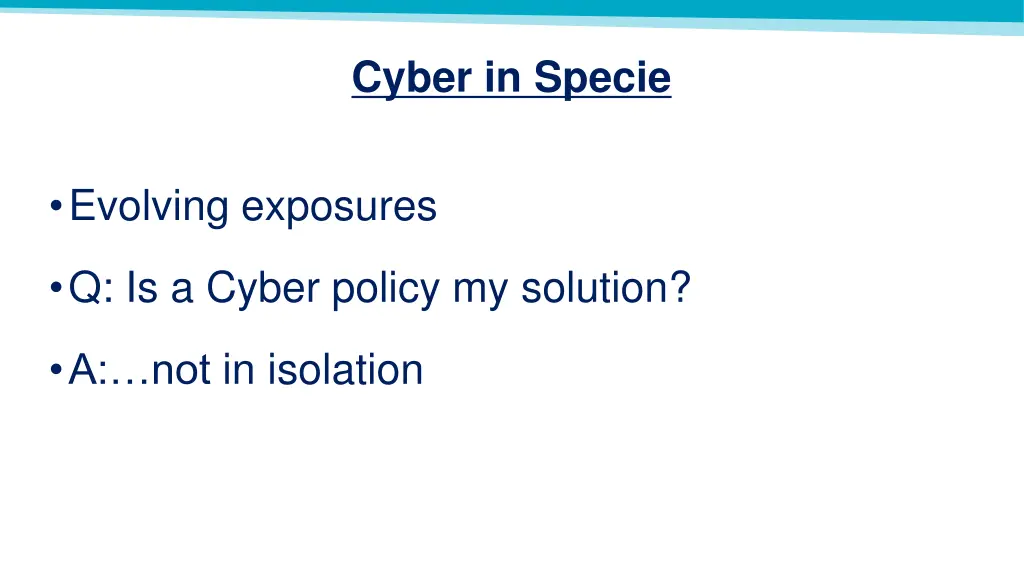 Cyber in Specie

• Evolving exposures

• Q: Is a Cyber policy my solution?

• A:…not in isolation